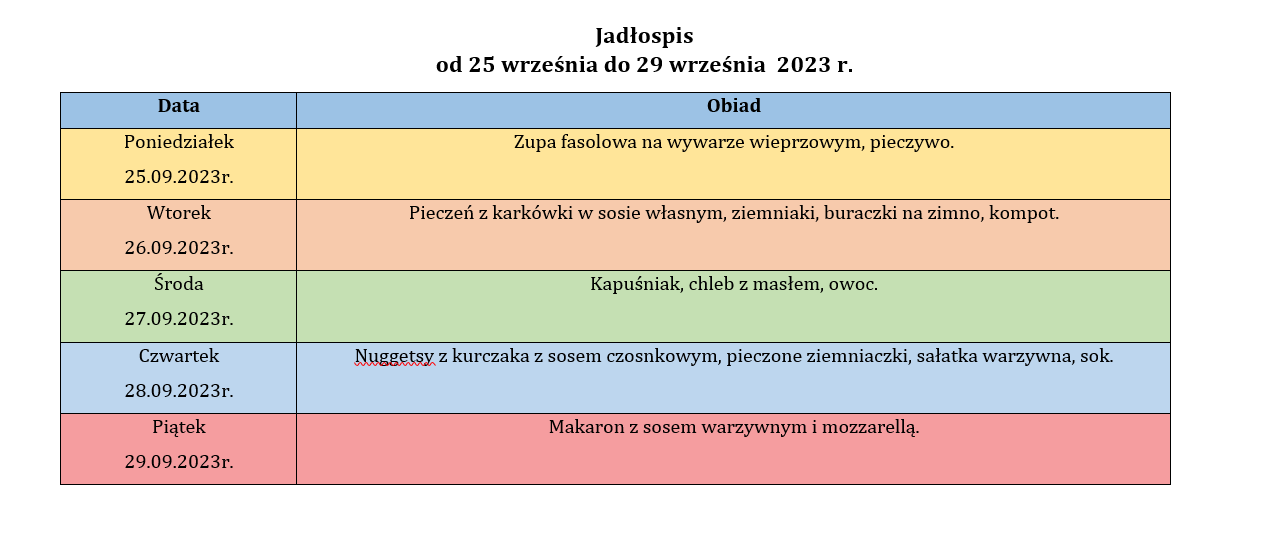 Jadłospis
od 25 września do 29 września 2023 r.

| Data | Obiad |
|---|---|
| Poniedziałek 25.09.2023r. | Zupa fasolowa na wywarze wieprzowym, pieczywo. |
| Wtorek 26.09.2023r. | Pieczeń z karkówki w sosie własnym, ziemniaki, buraczki na zimno, kompot. |
| Środa 27.09.2023r. | Kapuśniak, chleb z masłem, owoc. |
| Czwartek 28.09.2023r. | Nuggetsy z kurczaka z sosem czosnkowym, pieczone ziemniaczki, sałatka warzywna, sok. |
| Piątek 29.09.2023r. | Makaron z sosem warzywnym i mozzarellą. |